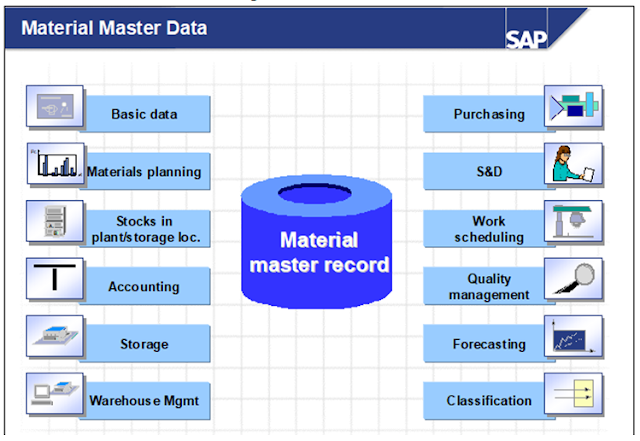 Material Master Data

SAP

Basic data

Materials planning

Stocks in plant/storage loc.

Accounting

Storage

Warehouse Mgmt

Material master record

Purchasing

S&D

Work scheduling

Quality management

Forecasting

Classification